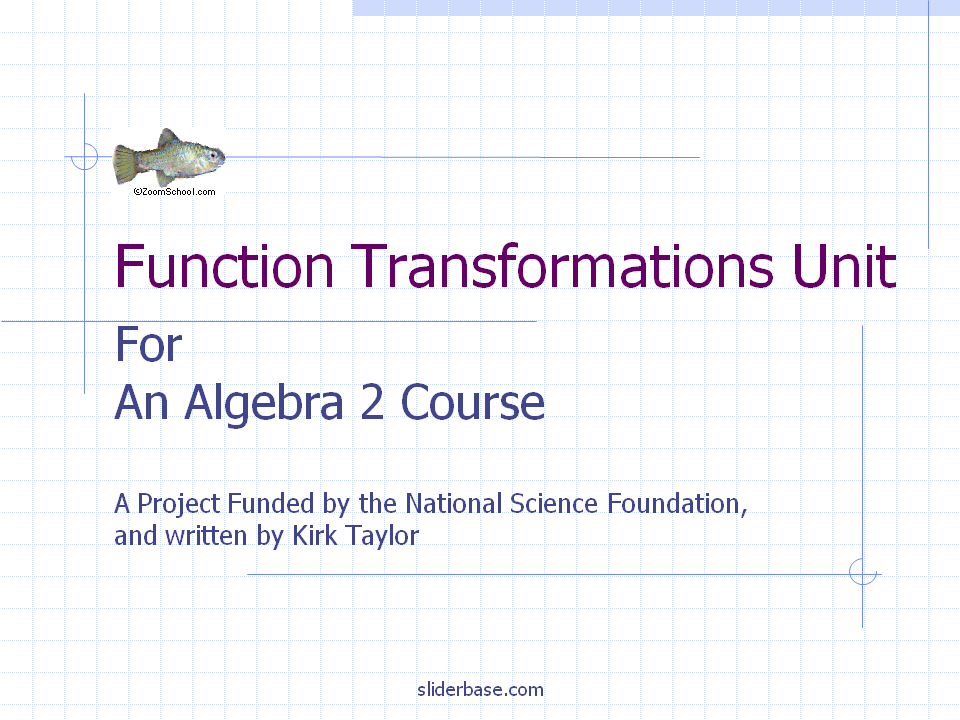 ©ZoomSchool.com

Function Transformations Unit

For
An Algebra 2 Course

A Project Funded by the National Science Foundation, and written by Kirk Taylor

sliderbase.com